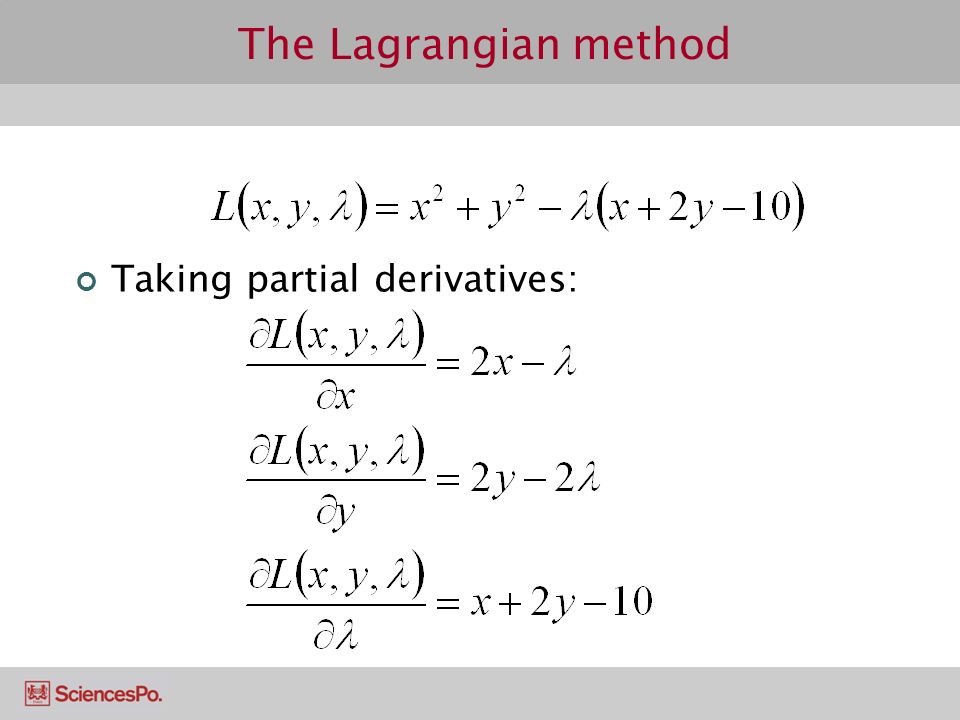 The Lagrangian method

$L(x, y, \lambda) = x^2 + y^2 - \lambda(x + 2y - 10)$

Taking partial derivatives:

$\frac{\partial L(x, y, \lambda)}{\partial x} = 2x - \lambda$

$\frac{\partial L(x, y, \lambda)}{\partial y} = 2y - 2\lambda$

$\frac{\partial L(x, y, \lambda)}{\partial \lambda} = x + 2y - 10$

SciencesPo.